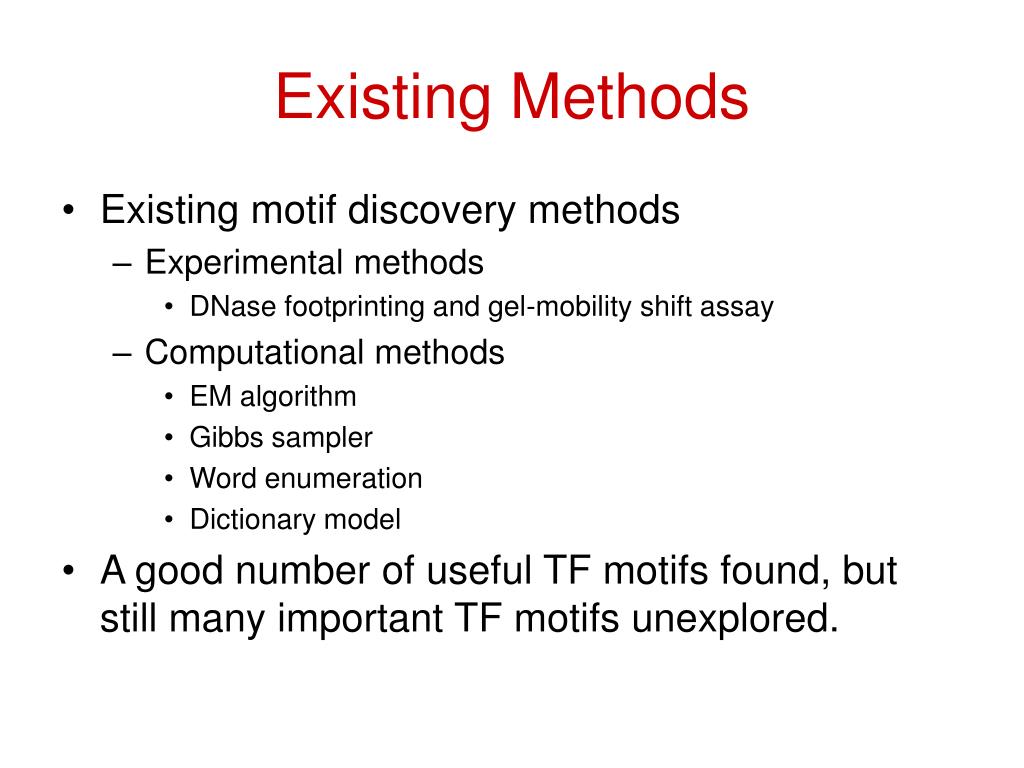 Existing Methods

• Existing motif discovery methods
  – Experimental methods
    • DNase footprinting and gel-mobility shift assay
  – Computational methods
    • EM algorithm
    • Gibbs sampler
    • Word enumeration
    • Dictionary model
• A good number of useful TF motifs found, but still many important TF motifs unexplored.